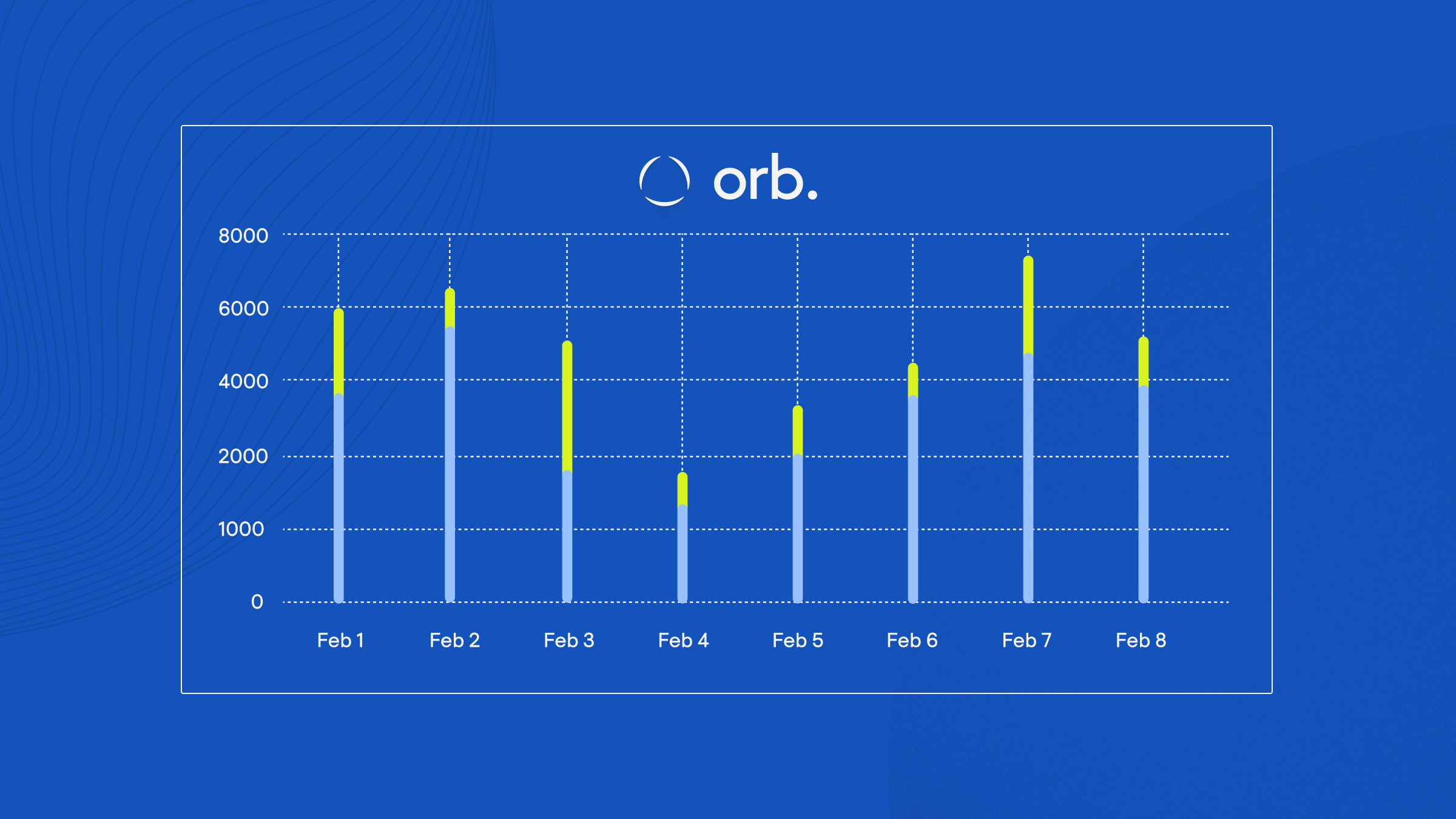 orb.

8000
6000
4000
2000
1000
0

Feb 1
Feb 2
Feb 3
Feb 4
Feb 5
Feb 6
Feb 7
Feb 8